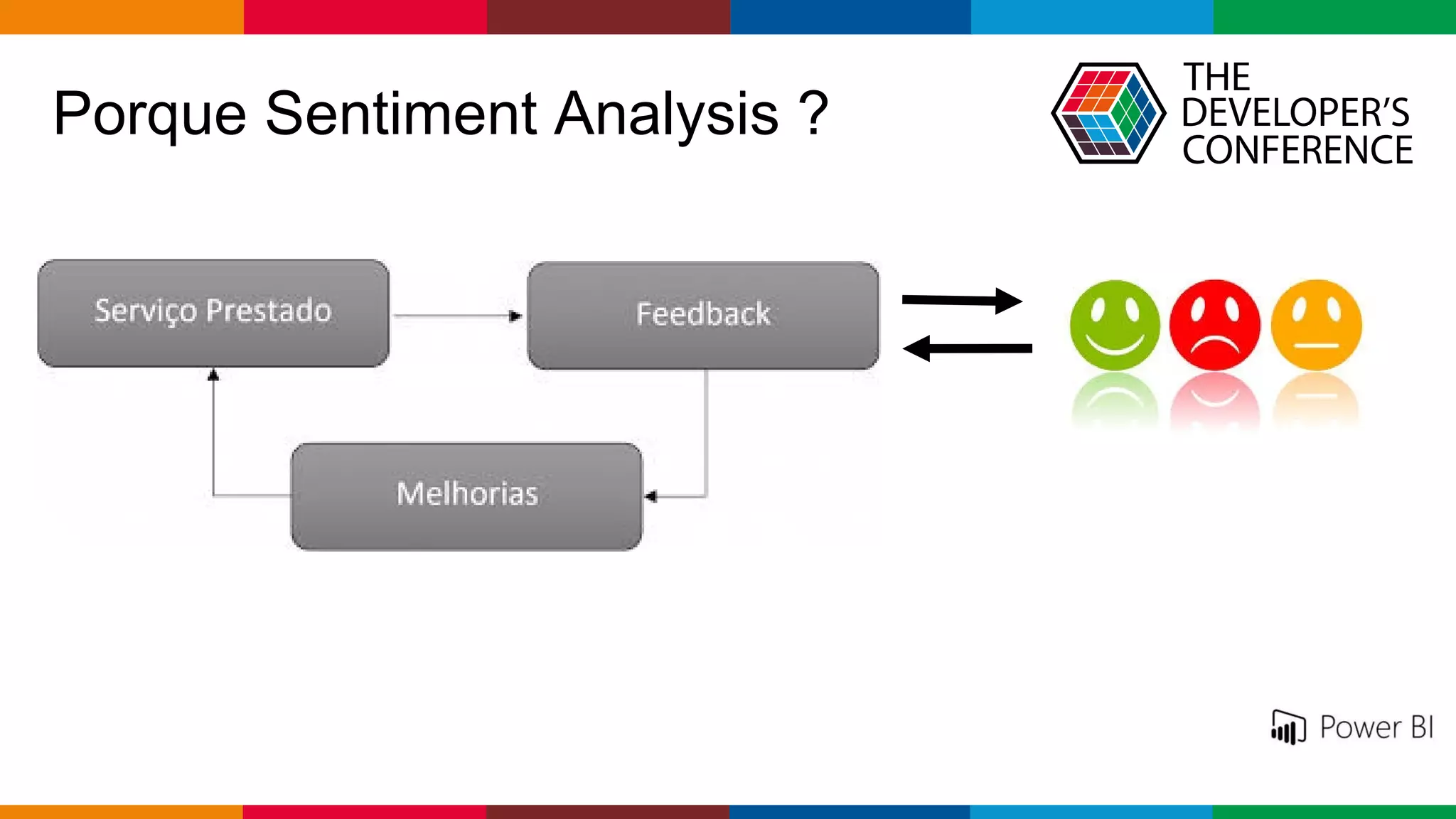 Porque Sentiment Analysis ?

THE DEVELOPER'S CONFERENCE

Serviço Prestado

Feedback

Melhorias

Power BI